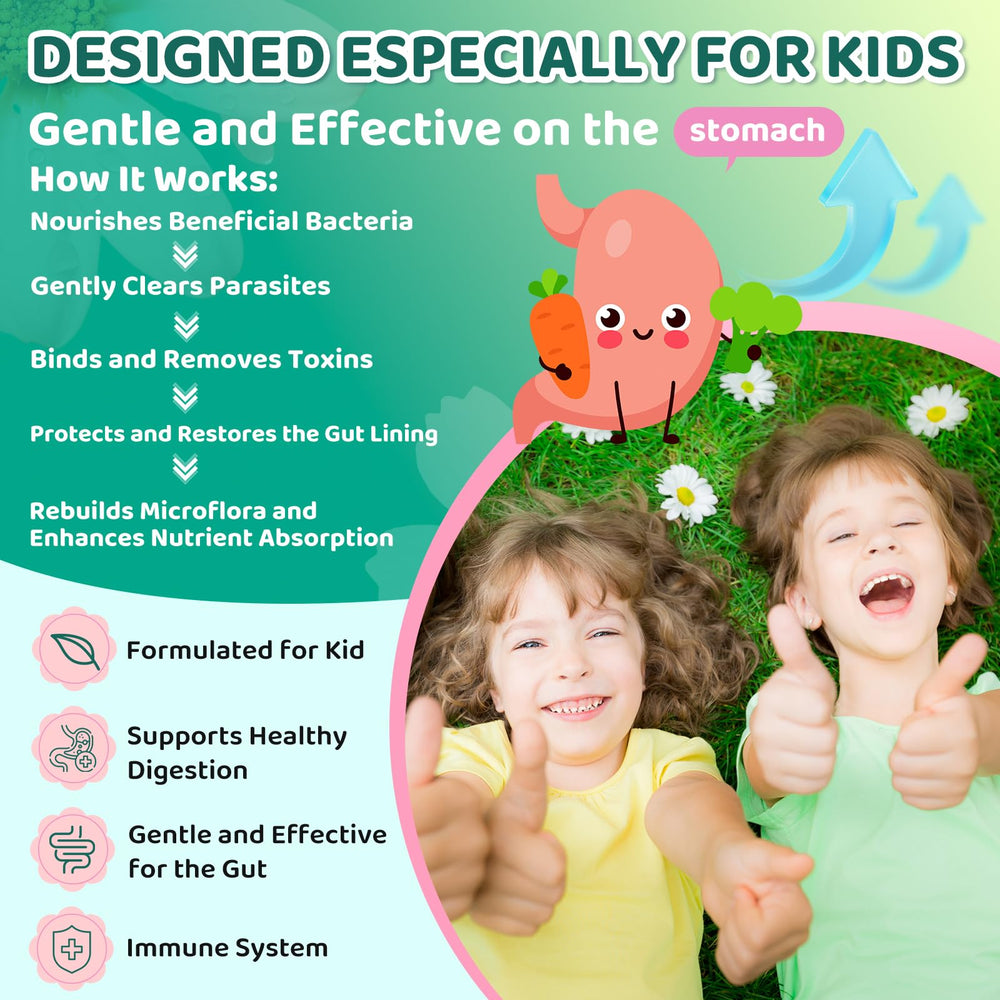 DESIGNED ESPECIALLY FOR KIDS

Gentle and Effective on the stomach

How It Works:

Nourishes Beneficial Bacteria

Gently Clears Parasites

Binds and Removes Toxins

Protects and Restores the Gut Lining

Rebuilds Microflora and Enhances Nutrient Absorption

Formulated for Kid

Supports Healthy Digestion

Gentle and Effective for the Gut

Immune System